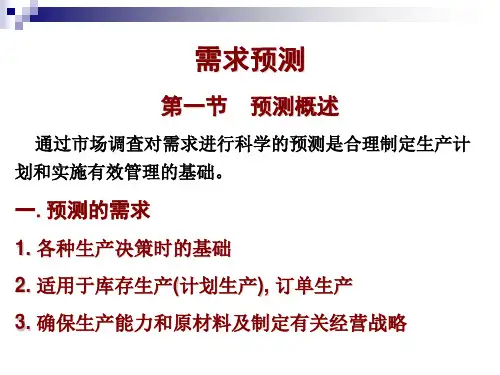 需求预测

第一节　预测概述

通过市场调查对需求进行科学的预测是合理制定生产计划和实施有效管理的基础。

一. 预测的需求

1. 各种生产决策时的基础

2. 适用于库存生产(计划生产), 订单生产

3. 确保生产能力和原材料及制定有关经营战略